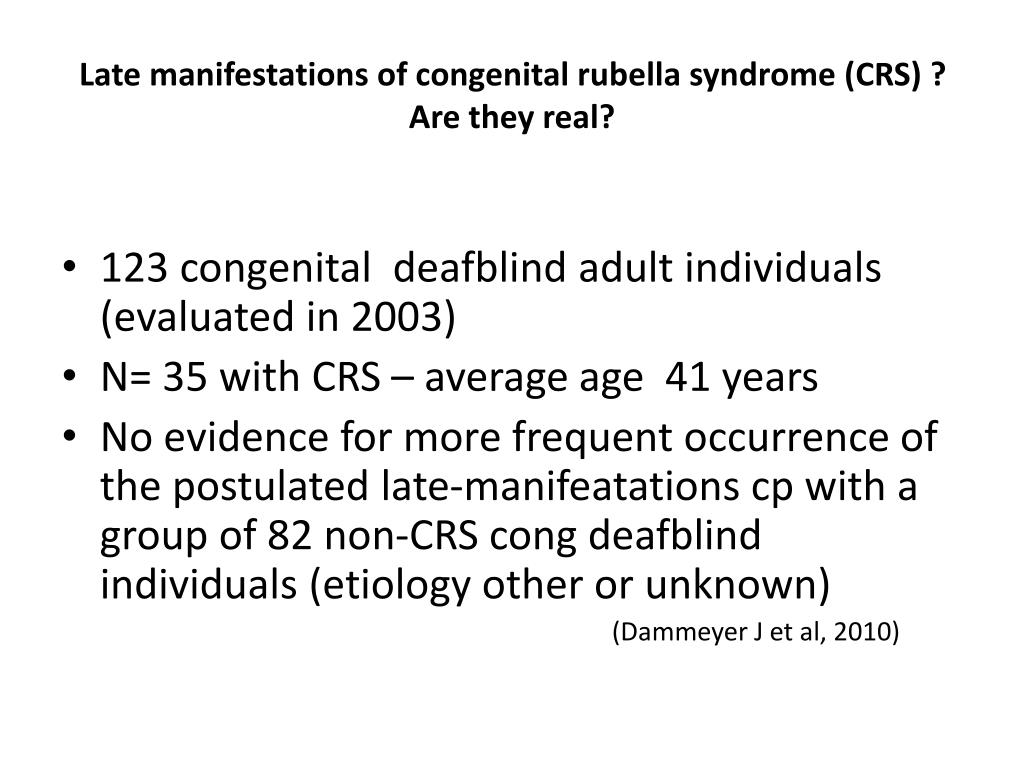 Late manifestations of congenital rubella syndrome (CRS) ? Are they real?

• 123 congenital deafblind adult individuals (evaluated in 2003)
• N= 35 with CRS – average age 41 years
• No evidence for more frequent occurrence of the postulated late-manifeatations cp with a group of 82 non-CRS cong deafblind individuals (etiology other or unknown)

(Dammeyer J et al, 2010)